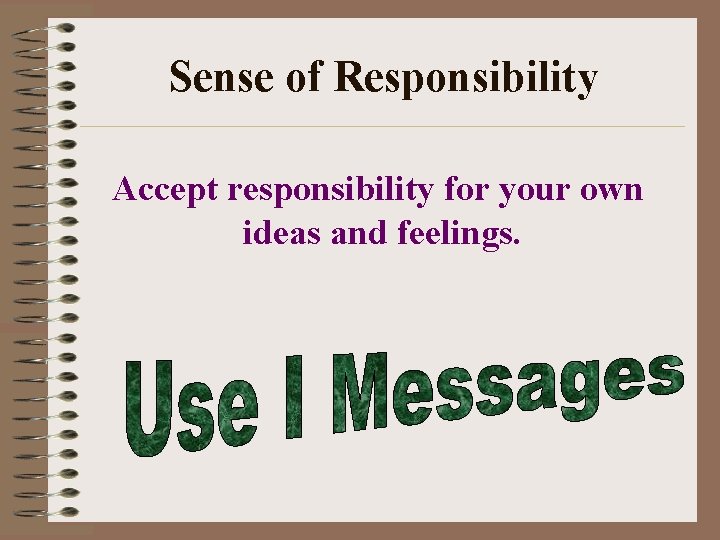 Sense of Responsibility

Accept responsibility for your own ideas and feelings.

Use I Messages